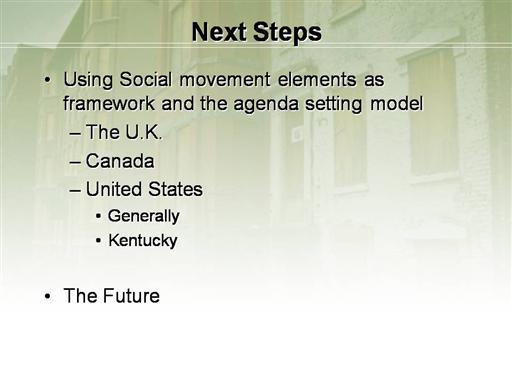 Next Steps

• Using Social movement elements as framework and the agenda setting model
– The U.K.
– Canada
– United States
• Generally
• Kentucky

• The Future